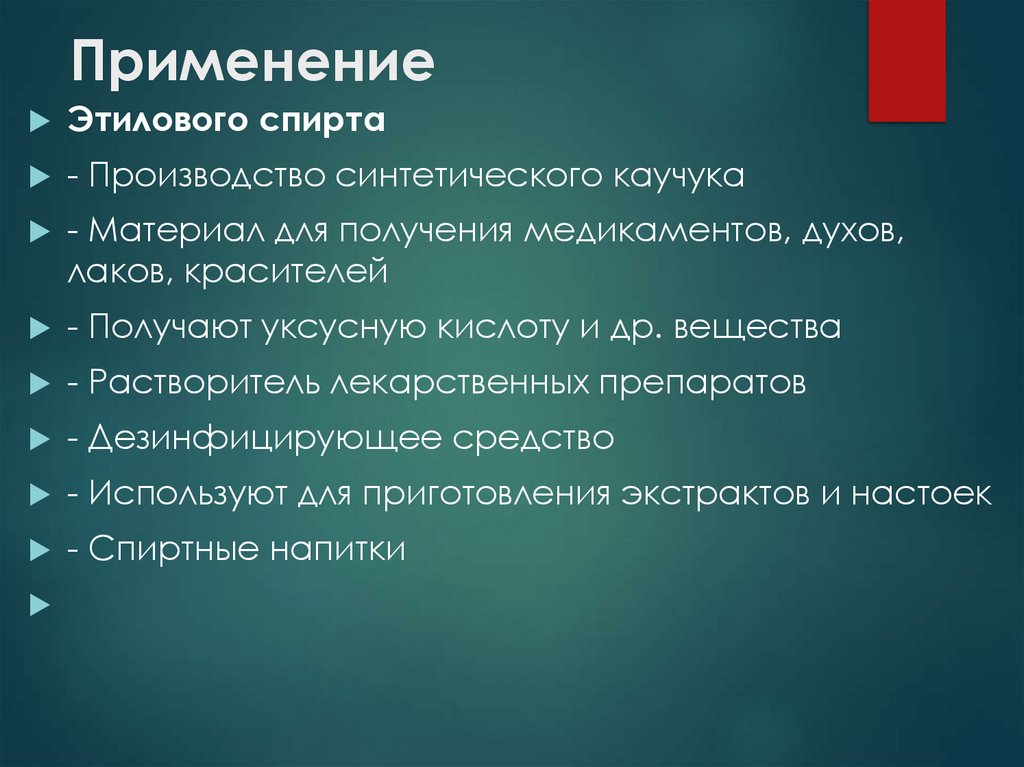 Применение

Этилового спирта

- Производство синтетического каучука

- Материал для получения медикаментов, духов, лаков, красителей

- Получают уксусную кислоту и др. вещества

- Растворитель лекарственных препаратов

- Дезинфицирующее средство

- Используют для приготовления экстрактов и настоек

- Спиртные напитки